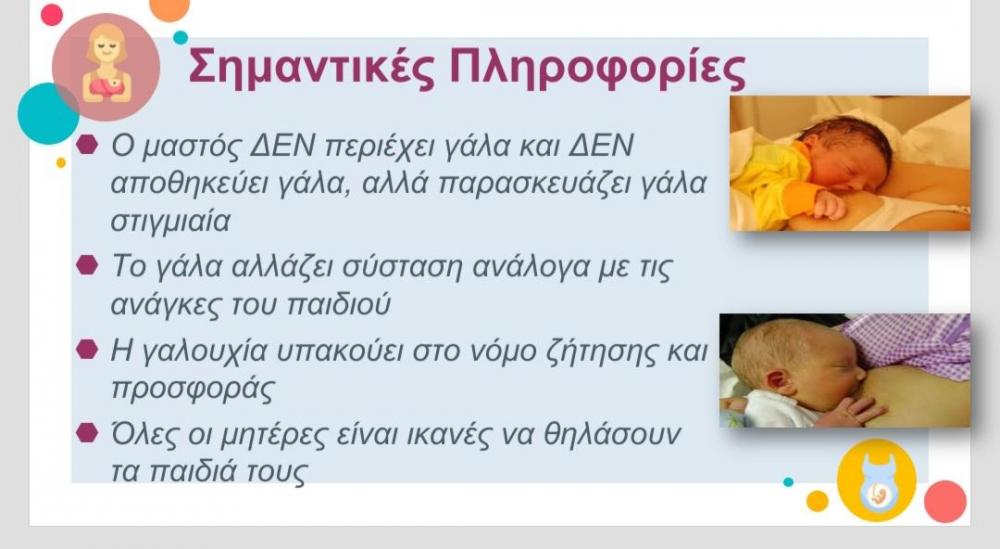 Σημαντικές Πληροφορίες

Ο μαστός ΔΕΝ περιέχει γάλα και ΔΕΝ αποθηκεύει γάλα, αλλά παρασκευάζει γάλα στιγμιαία

Το γάλα αλλάζει σύσταση ανάλογα με τις ανάγκες του παιδιού

Η γαλουχία υπακούει στο νόμο ζήτησης και προσφοράς

Όλες οι μητέρες είναι ικανές να θηλάσουν τα παιδιά τους